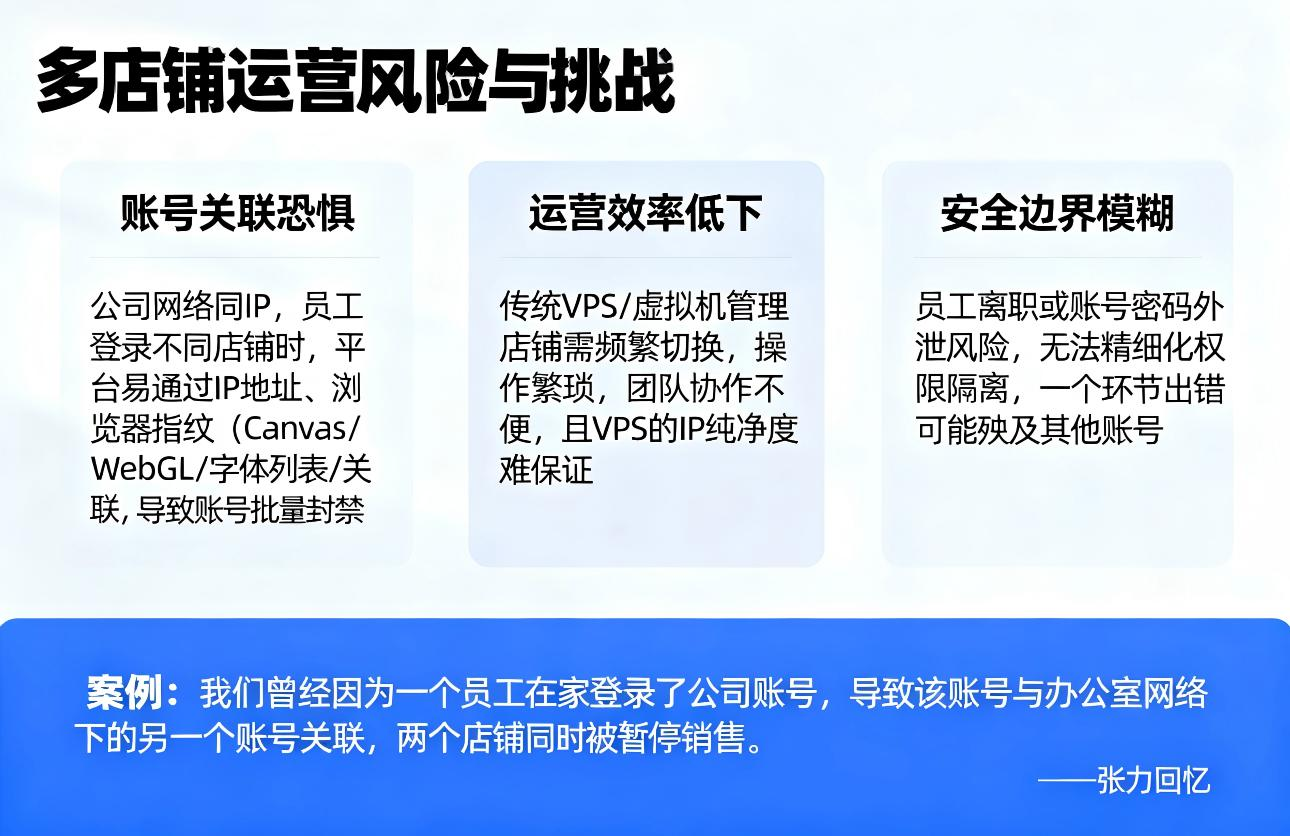 多店铺运营风险与挑战

账号关联恐惧

公司网络同IP，员工登录不同店铺时，平台易通过IP地址、浏览器指纹（Canvas/WebGL/字体列表/关联, 导致账号批量封禁

运营效率低下

传统VPS/虚拟机管理店铺需频繁切换，操作繁琐，团队协作不便，且VPS的IP纯净度难保证

安全边界模糊

员工离职或账号密码外泄风险，无法精细化权限隔离，一个环节出错可能殃及其他账号

案例：我们曾经因为一个员工在家登录了公司账号，导致该账号与办公室网络下的另一个账号关联，两个店铺同时被暂停销售。

——张力回忆